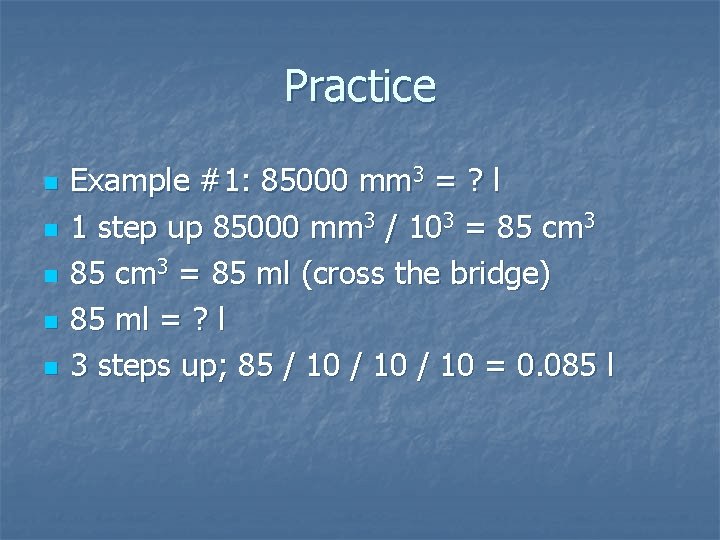 Practice

- Example #1: 85000 $mm^3$ = ? l
- 1 step up 85000 $mm^3$ / $10^3$ = 85 $cm^3$
- 85 $cm^3$ = 85 ml (cross the bridge)
- 85 ml = ? l
- 3 steps up; 85 / 10 / 10 / 10 = 0.085 l